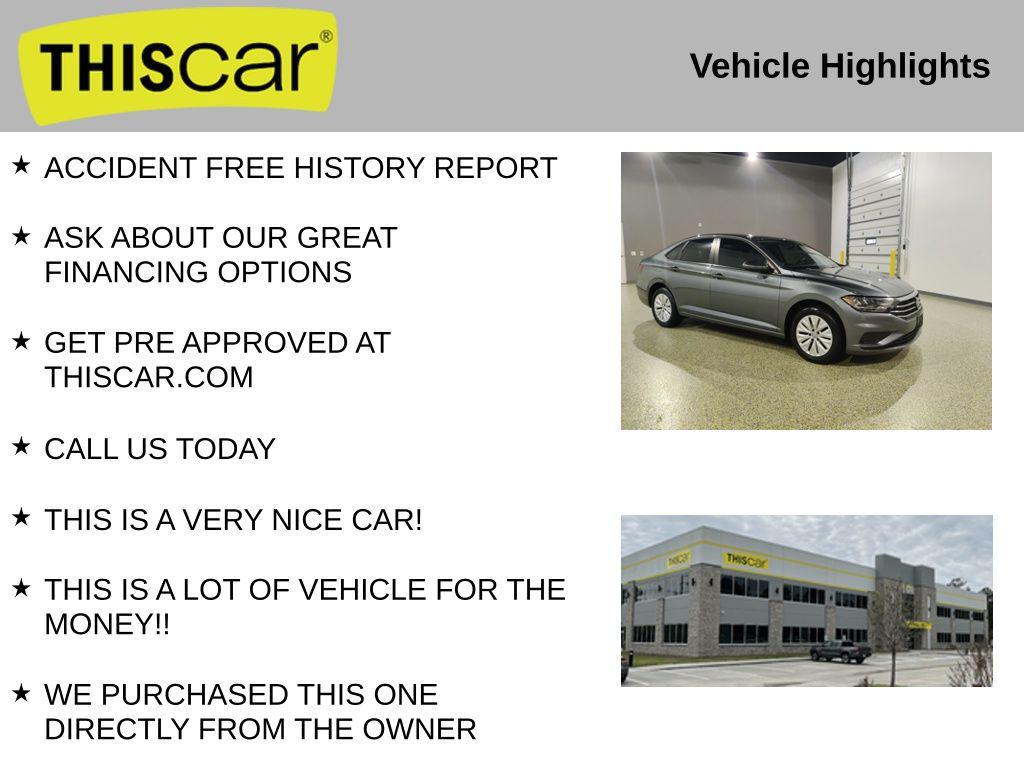 THIScar®

Vehicle Highlights

★ ACCIDENT FREE HISTORY REPORT

★ ASK ABOUT OUR GREAT FINANCING OPTIONS

★ GET PRE APPROVED AT THISCAR.COM

★ CALL US TODAY

★ THIS IS A VERY NICE CAR!

★ THIS IS A LOT OF VEHICLE FOR THE MONEY!!

★ WE PURCHASED THIS ONE DIRECTLY FROM THE OWNER

THIScar

THIScar